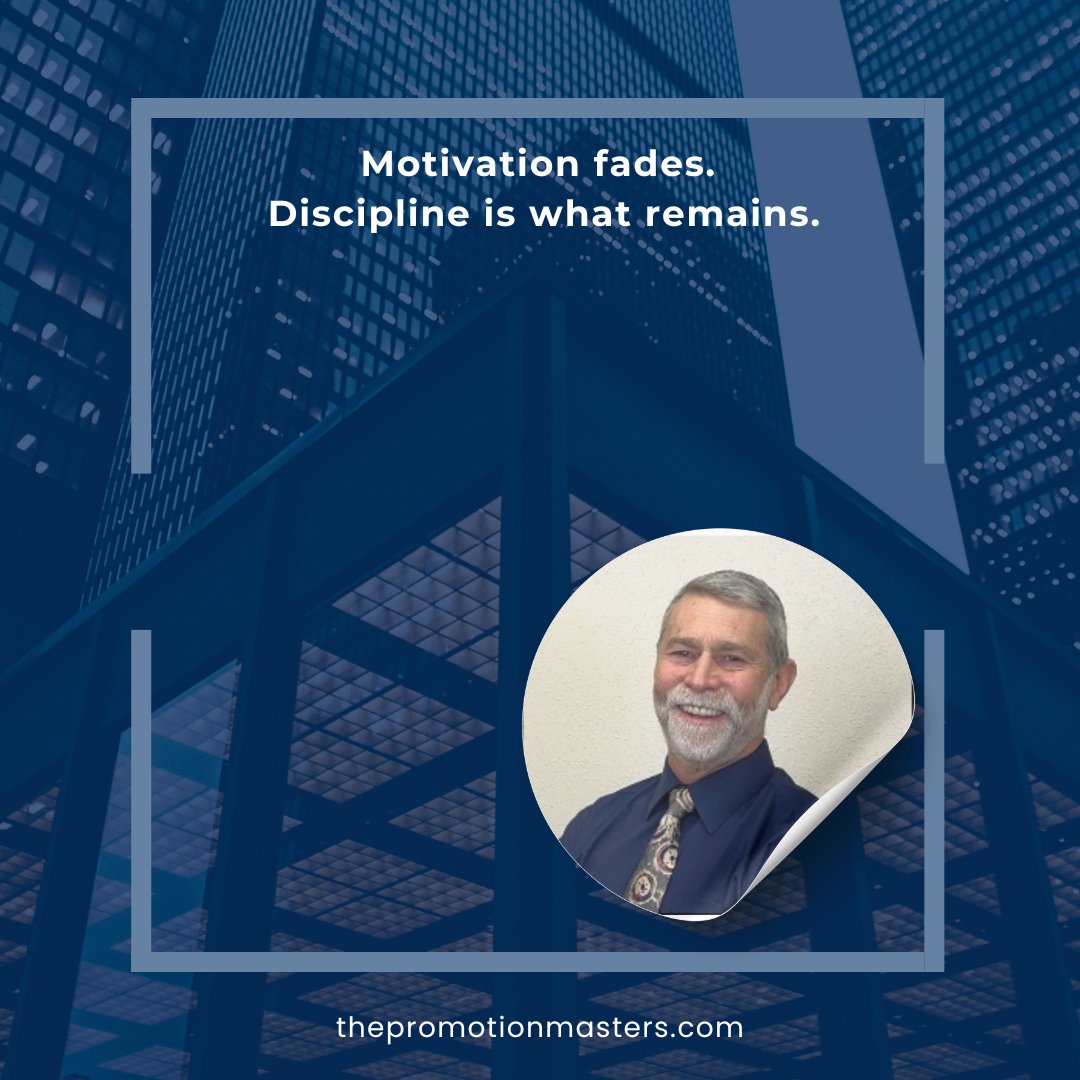 Motivation fades.
Discipline is what remains.

thepromotionmasters.com